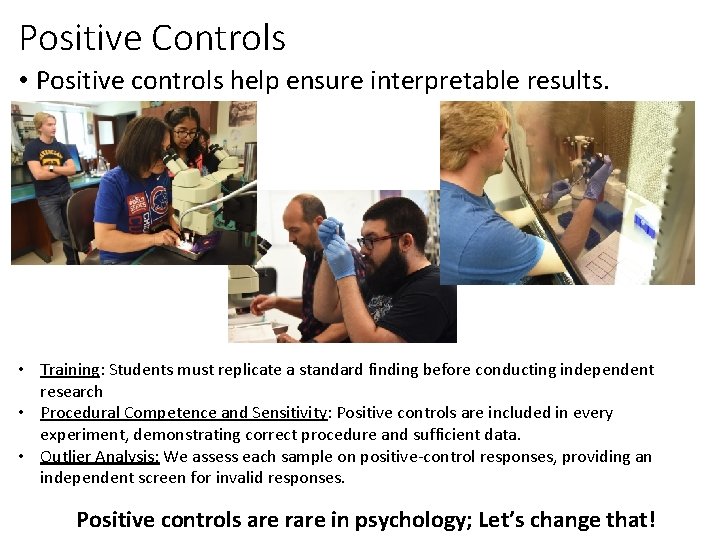 Positive Controls

• Positive controls help ensure interpretable results.

• Training: Students must replicate a standard finding before conducting independent research
• Procedural Competence and Sensitivity: Positive controls are included in every experiment, demonstrating correct procedure and sufficient data.
• Outlier Analysis: We assess each sample on positive-control responses, providing an independent screen for invalid responses.

Positive controls are rare in psychology; Let's change that!